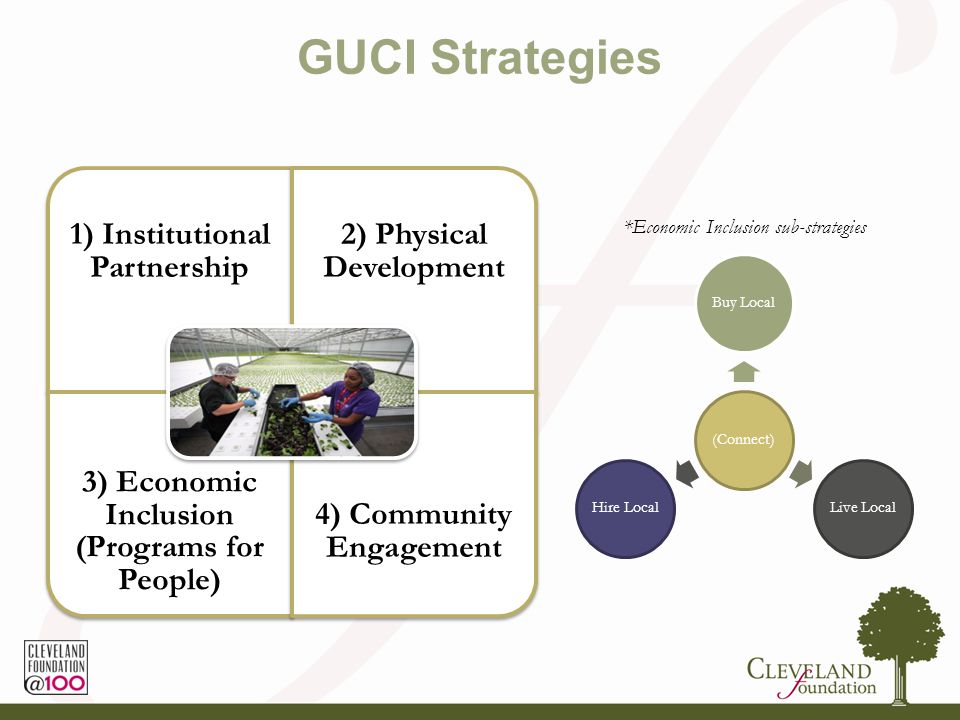 GUCI Strategies

1) Institutional Partnership

2) Physical Development

3) Economic Inclusion (Programs for People)

4) Community Engagement

*Economic Inclusion sub-strategies

Buy Local

(Connect)

Hire Local

Live Local

CLEVELAND FOUNDATION @100

CLEVELAND foundation